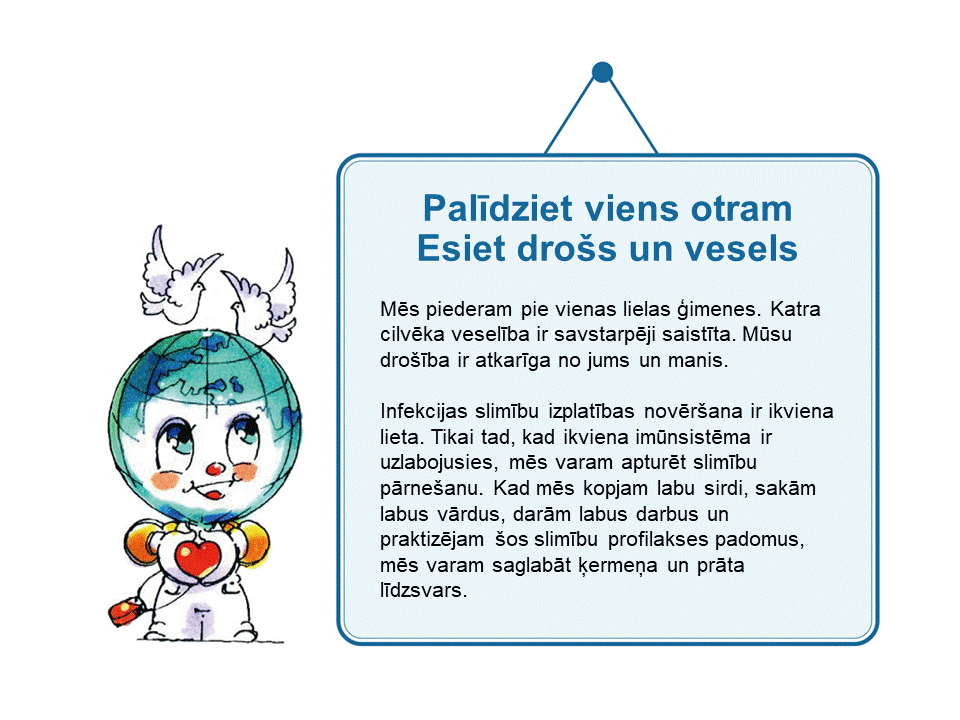 Palīdziet viens otram
Esiet drošs un vesels

Mēs piederam pie vienas lielas ģimenes. Katra cilvēka veselība ir savstarpēji saistīta. Mūsu drošība ir atkarīga no jums un manis.

Infekcijas slimību izplatības novēršana ir ikviena lieta. Tikai tad, kad ikviena imūnsistēma ir uzlabojusies, mēs varam apturēt slimību pārnešanu. Kad mēs kopjam labu sirdi, sakām labus vārdus, darām labus darbus un praktizējam šos slimību profilakses padomus, mēs varam saglabāt ķermeņa un prāta līdzsvars.